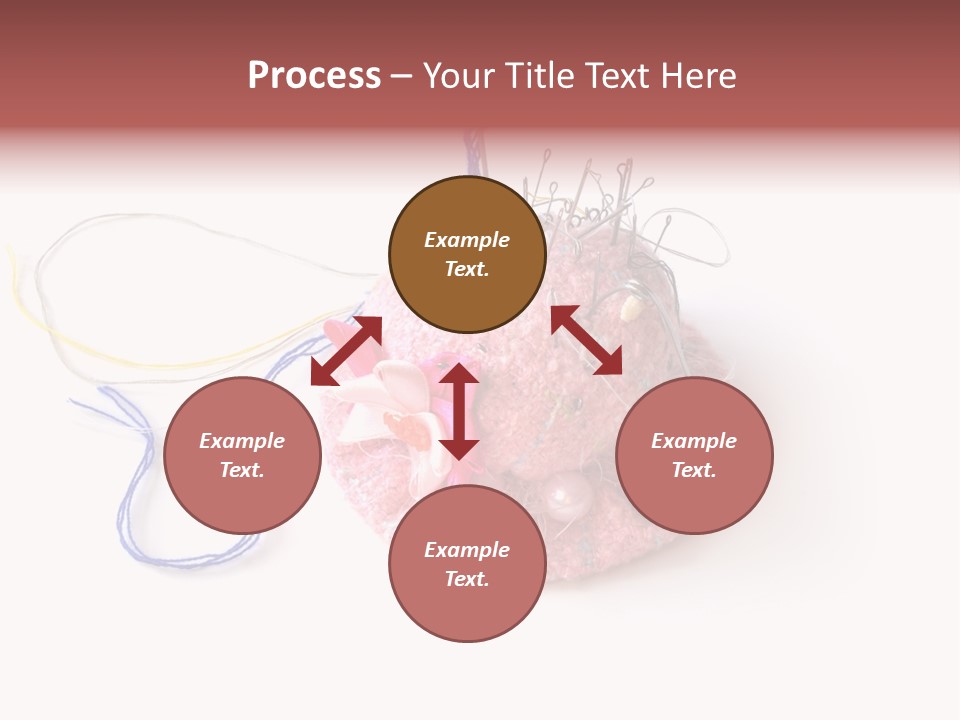 Process – Your Title Text Here

Example Text.

Example Text.

Example Text.

Example Text.